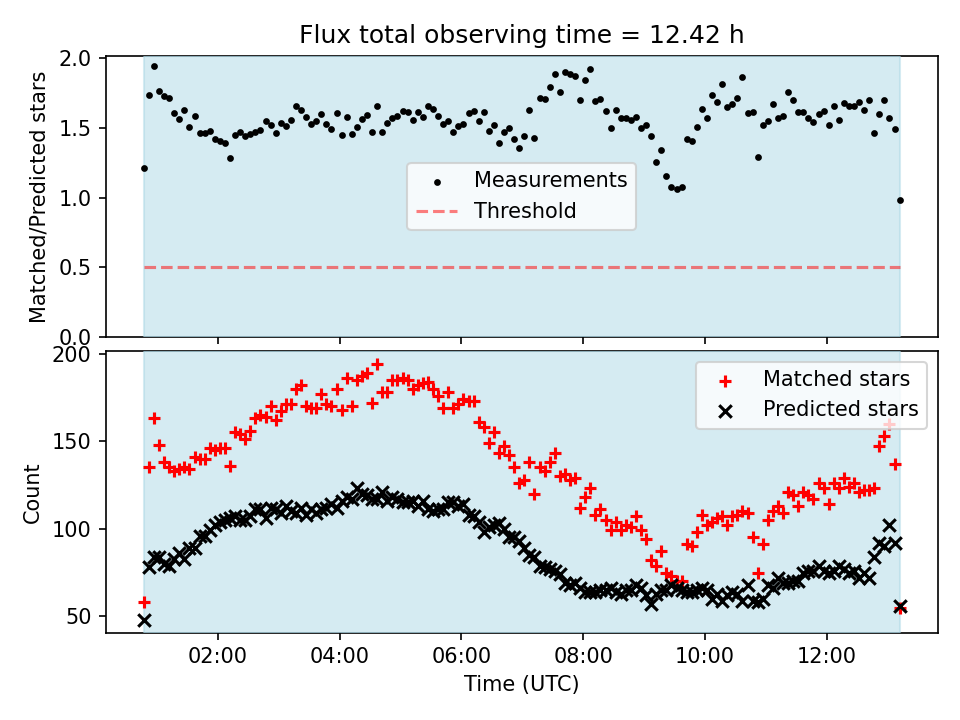 Flux total observing time = 12.42 h

Matched/Predicted stars

2.0
1.5
1.0
0.5
0.0

Measurements
Threshold

Count

200
150
100
50

Matched stars
Predicted stars

02:00
04:00
06:00
08:00
10:00
12:00

Time (UTC)